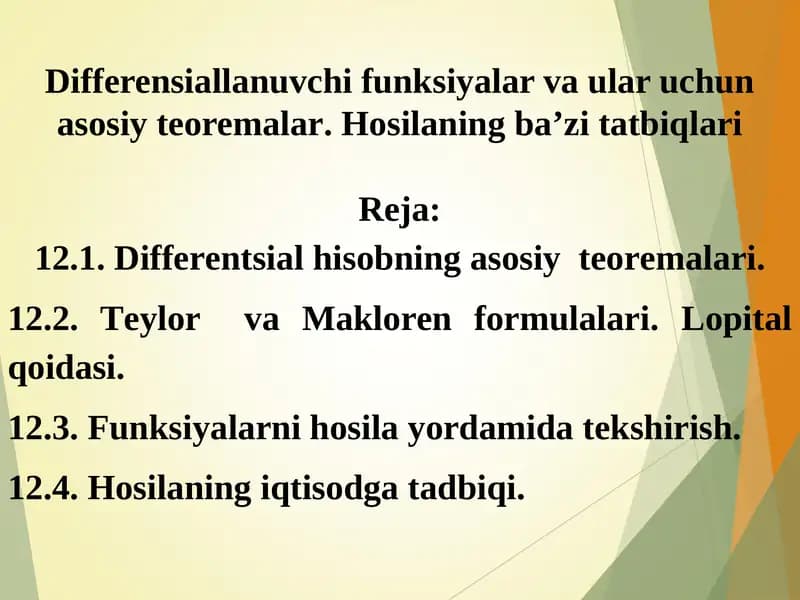 Differensiallanuvchi funksiyalar va ular uchun asosiy teoremalar. Hosilaning ba’zi tatbiqlari

Reja:

12.1. Differentsial hisobning asosiy teoremalari.

12.2. Teylor va Makloren formulalari. Lopital qoidasi.

12.3. Funksiyalarni hosila yordamida tekshirish.

12.4. Hosilaning iqtisodga tadbiqi.